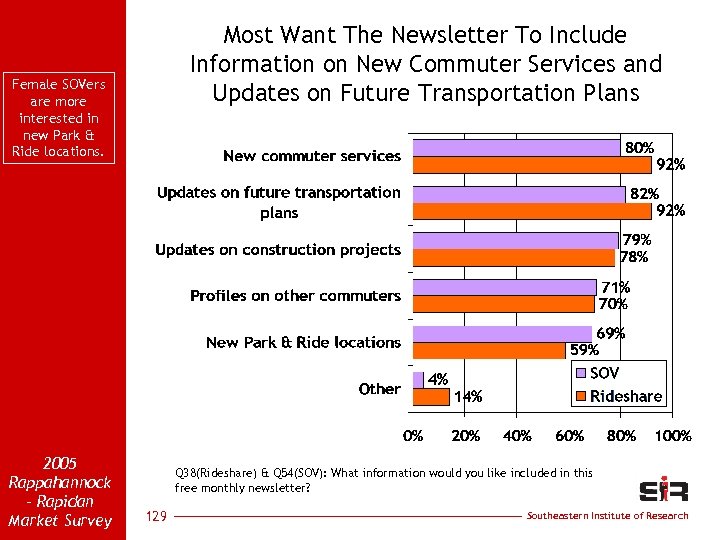 Female SOVers are more interested in new Park & Ride locations.

Most Want The Newsletter To Include Information on New Commuter Services and Updates on Future Transportation Plans

New commuter services
80%
92%

Updates on future transportation plans
82%
92%

Updates on construction projects
79%
78%

Profiles on other commuters
71%
70%

New Park & Ride locations
69%
59%

Other
4%
14%

SOV
Rideshare

0% 20% 40% 60% 80% 100%

Q38(Rideshare) & Q54(SOV): What information would you like included in this free monthly newsletter?

2005 Rappahannock - Rapidan Market Survey

129

SIR

Southeastern Institute of Research